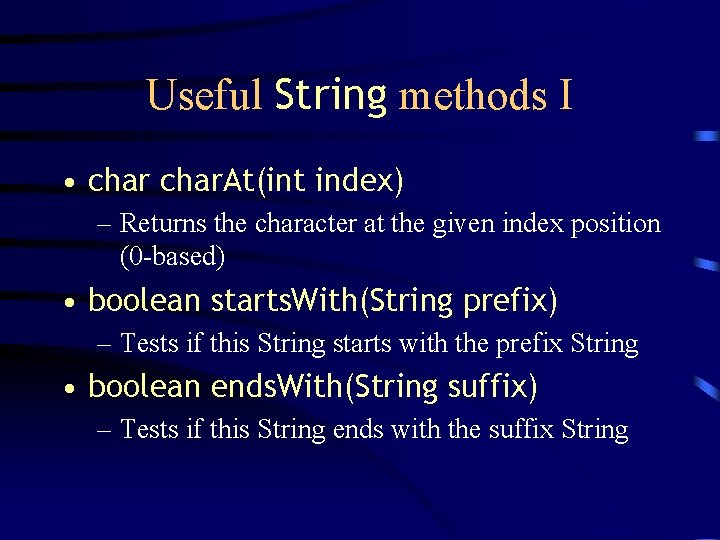 Useful String methods I

• char charAt(int index)
– Returns the character at the given index position (0-based)

• boolean startsWith(String prefix)
– Tests if this String starts with the prefix String

• boolean endsWith(String suffix)
– Tests if this String ends with the suffix String